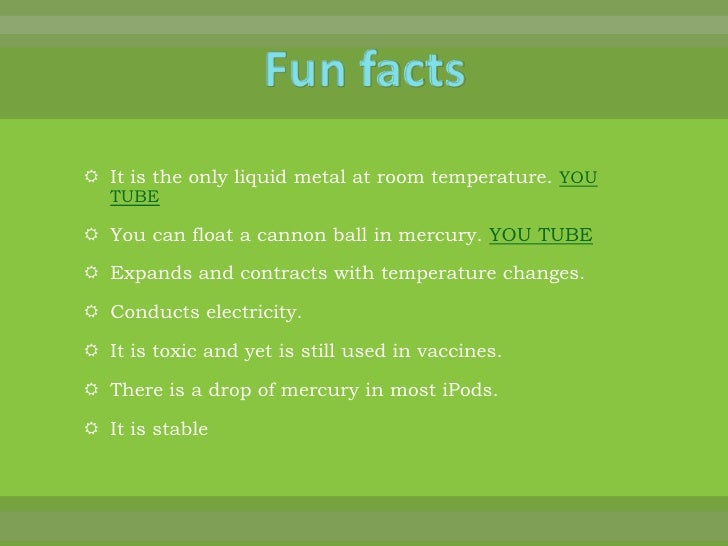 Fun facts

It is the only liquid metal at room temperature. YOU TUBE

You can float a cannon ball in mercury. YOU TUBE

Expands and contracts with temperature changes.

Conducts electricity.

It is toxic and yet is still used in vaccines.

There is a drop of mercury in most iPods.

It is stable